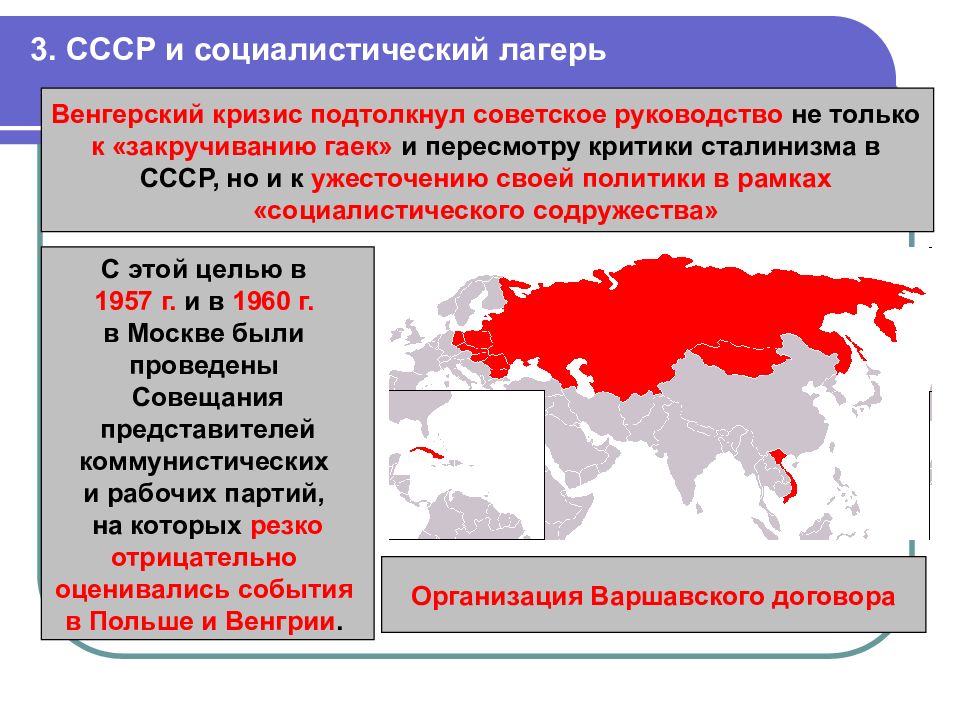 3. СССР и социалистический лагерь

Венгерский кризис подтолкнул советское руководство не только к «закручиванию гаек» и пересмотру критики сталинизма в СССР, но и к ужесточению своей политики в рамках «социалистического содружества»

С этой целью в 1957 г. и в 1960 г. в Москве были проведены Совещания представителей коммунистических и рабочих партий, на которых резко отрицательно оценивались события в Польше и Венгрии.

Организация Варшавского договора